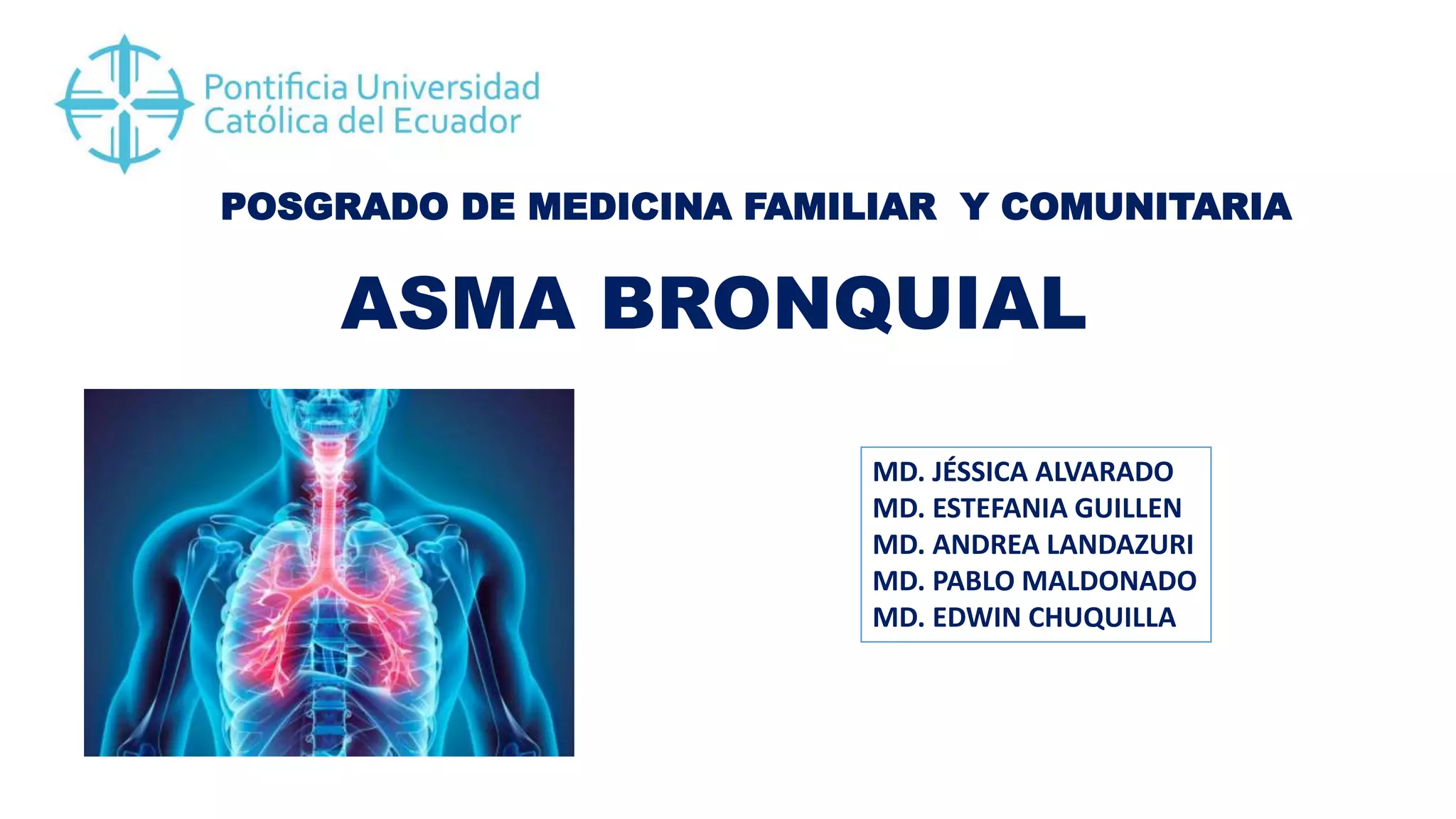 Pontificia Universidad
Católica del Ecuador

POSGRADO DE MEDICINA FAMILIAR Y COMUNITARIA

ASMA BRONQUIAL

MD. JÉSSICA ALVARADO
MD. ESTEFANIA GUILLEN
MD. ANDREA LANDAZURI
MD. PABLO MALDONADO
MD. EDWIN CHUQUILLA